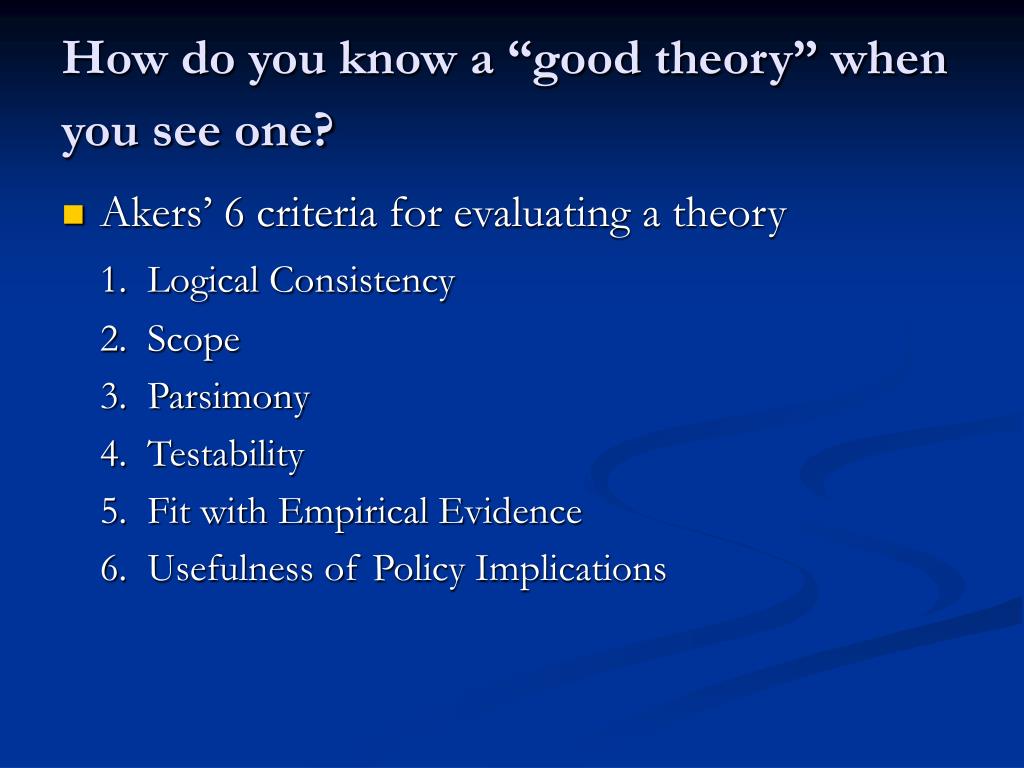 How do you know a “good theory” when you see one?

Akers’ 6 criteria for evaluating a theory

1. Logical Consistency
2. Scope
3. Parsimony
4. Testability
5. Fit with Empirical Evidence
6. Usefulness of Policy Implications